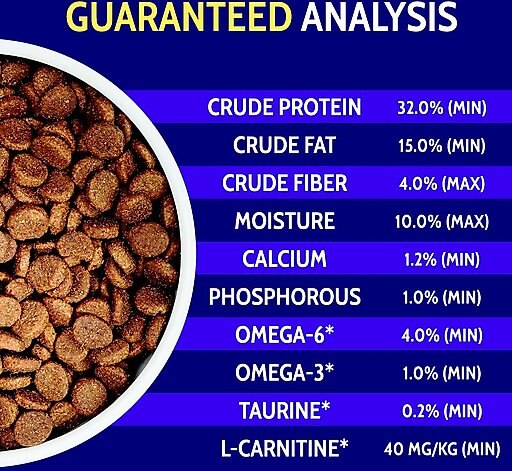 GUARANTEED ANALYSIS

| | |
|---|---|
| CRUDE PROTEIN | 32.0% (MIN) |
| CRUDE FAT | 15.0% (MIN) |
| CRUDE FIBER | 4.0% (MAX) |
| MOISTURE | 10.0% (MAX) |
| CALCIUM | 1.2% (MIN) |
| PHOSPHOROUS | 1.0% (MIN) |
| OMEGA-6* | 4.0% (MIN) |
| OMEGA-3* | 1.0% (MIN) |
| TAURINE* | 0.2% (MIN) |
| L-CARNITINE* | 40 MG/KG (MIN) |